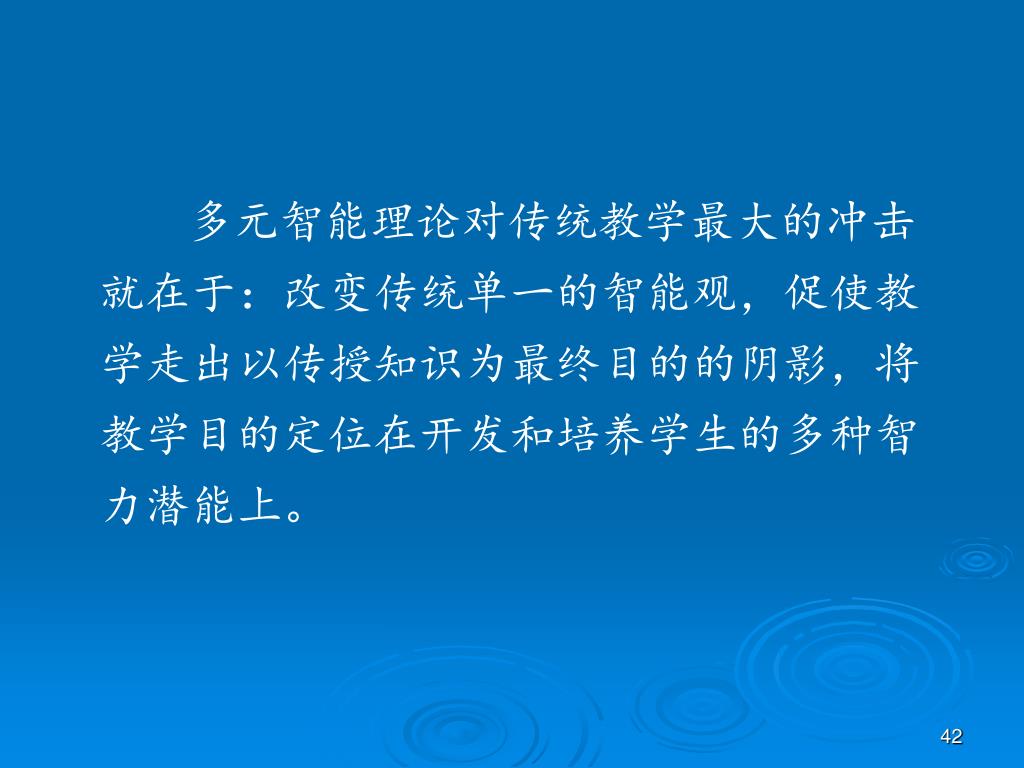 多元智能理论对传统教学最大的冲击就在于：改变传统单一的智能观，促使教学走出以传授知识为最终目的的阴影，将教学目的定位在开发和培养学生的多种智力潜能上。

42